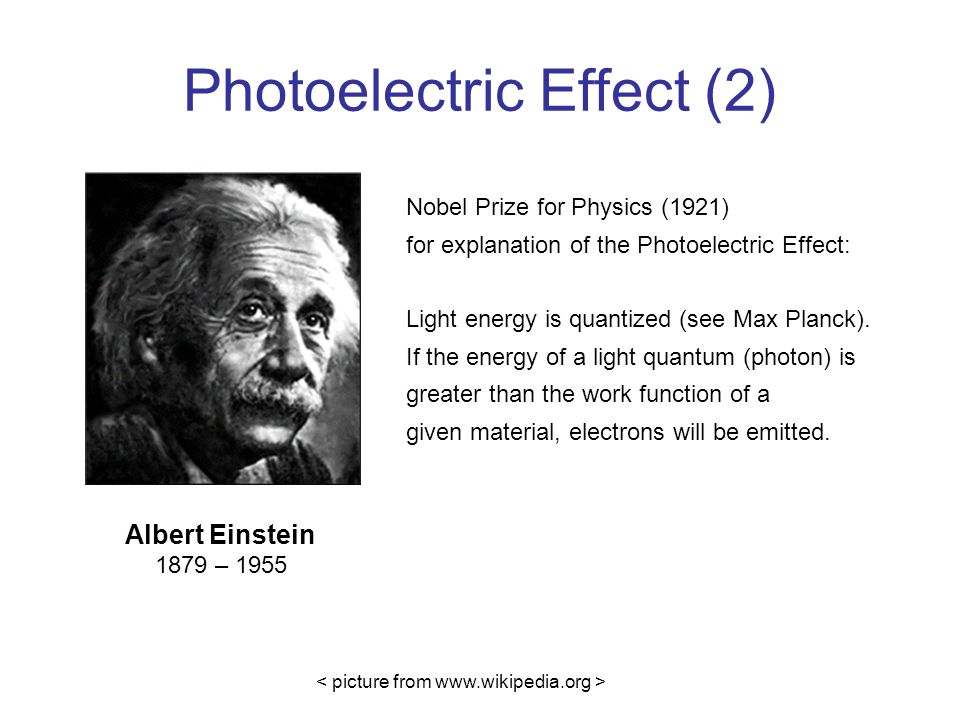 Photoelectric Effect (2)

Nobel Prize for Physics (1921)
for explanation of the Photoelectric Effect:

Light energy is quantized (see Max Planck). If the energy of a light quantum (photon) is greater than the work function of a given material, electrons will be emitted.

Albert Einstein
1879 – 1955

< picture from www.wikipedia.org >